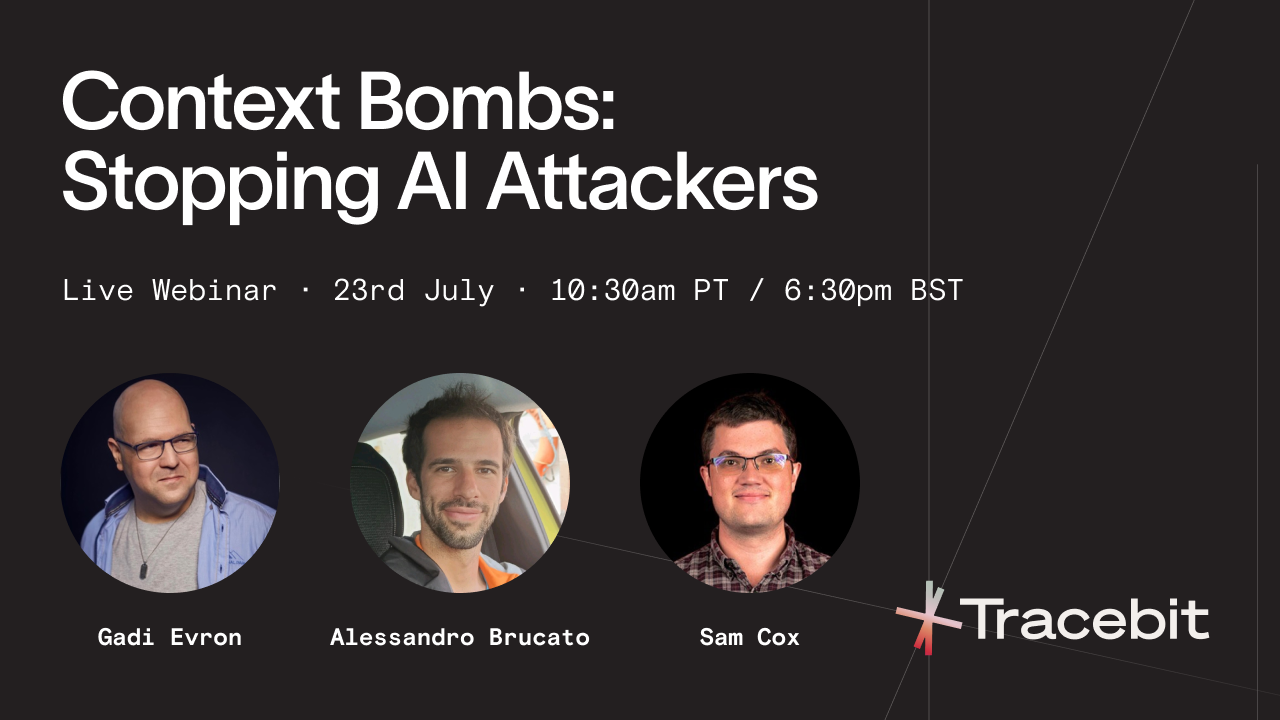 Context Bombs: Stopping AI Attackers

Live Webinar · 23rd July · 10:30am PT / 6:30pm BST

Gadi Evron

Alessandro Brucato

Sam Cox

Tracebit